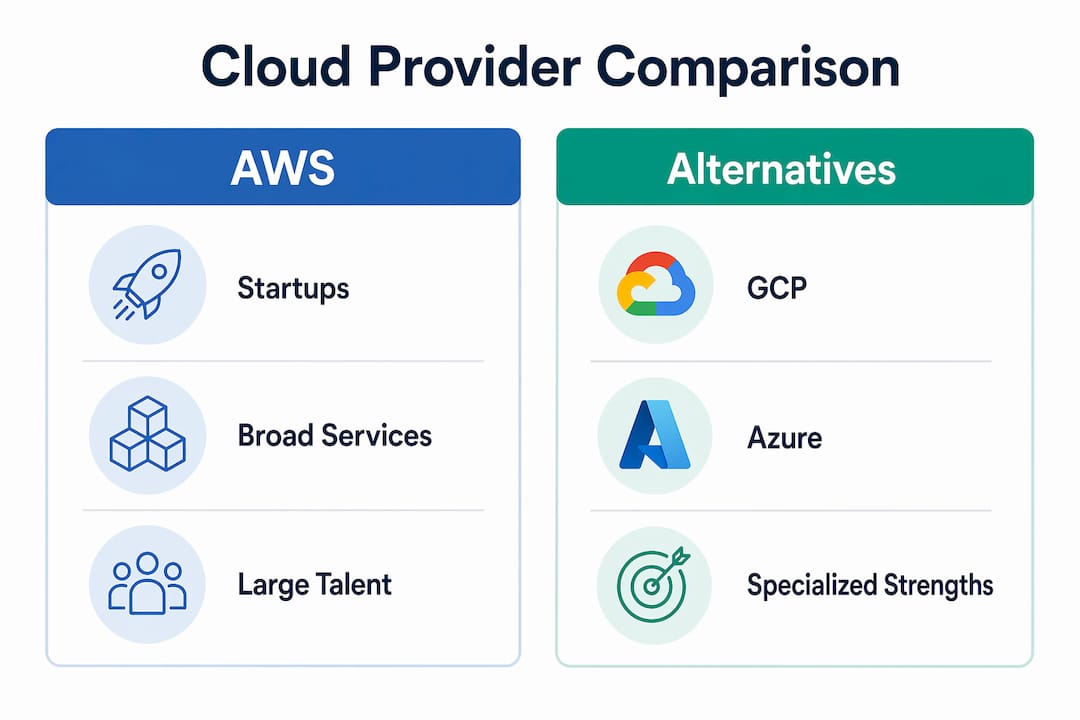 Cloud Provider Comparison

AWS

Startups

Broad Services

Large Talent

Alternatives

GCP

Azure

Specialized Strengths